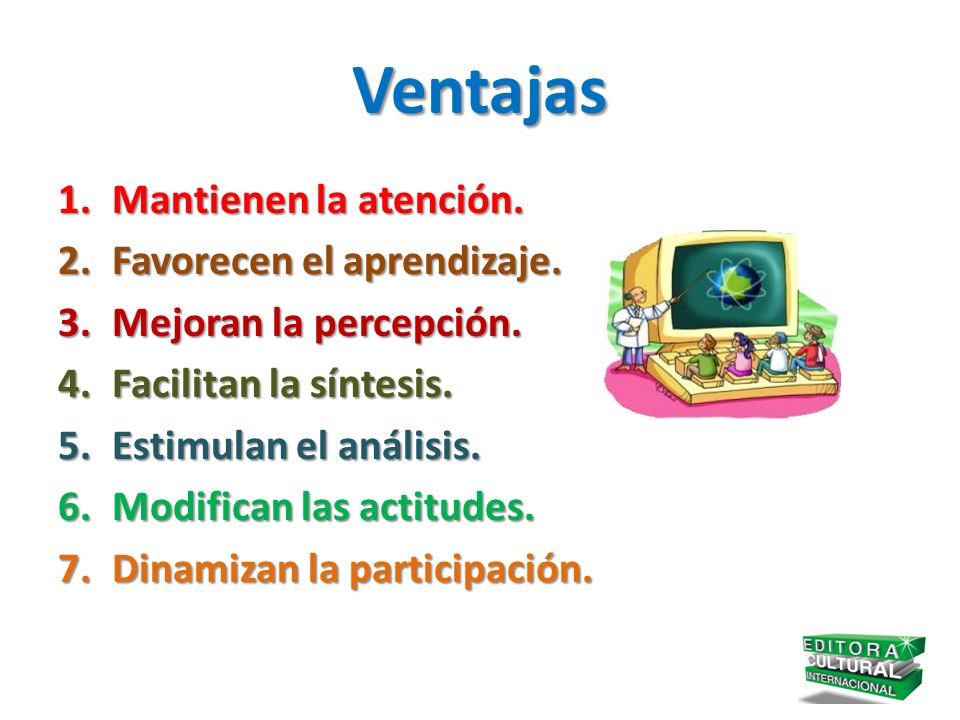 Ventajas

1. Mantienen la atención.
2. Favorecen el aprendizaje.
3. Mejoran la percepción.
4. Facilitan la síntesis.
5. Estimulan el análisis.
6. Modifican las actitudes.
7. Dinamizan la participación.

EDITORA CULTURAL INTERNACIONAL